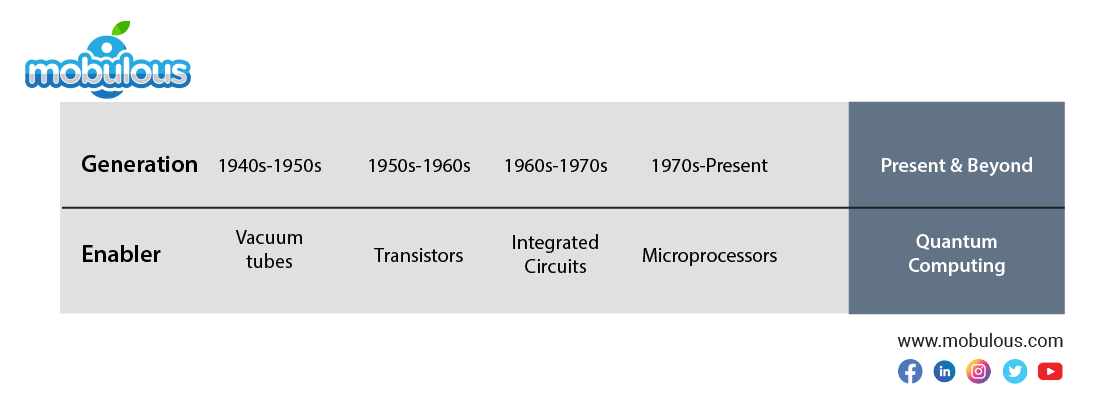 mobulous

| Generation | 1940s-1950s | 1950s-1960s | 1960s-1970s | 1970s-Present | Present & Beyond |
|---|---|---|---|---|---|
| Enabler | Vacuum tubes | Transistors | Integrated Circuits | Microprocessors | Quantum Computing |

www.mobulous.com